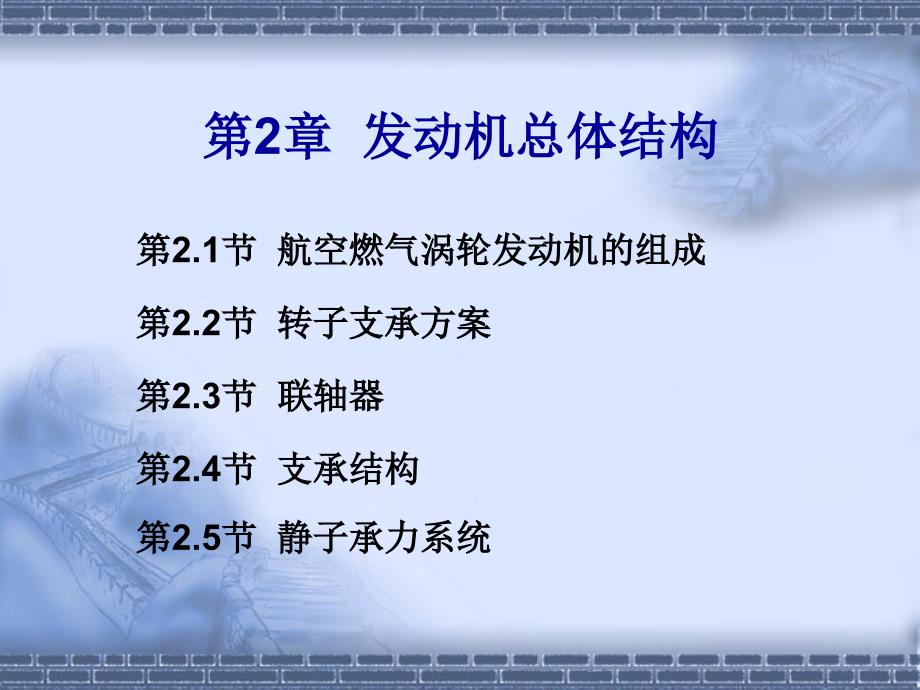 第2章 发动机总体结构

第2.1节 航空燃气涡轮发动机的组成

第2.2节 转子支承方案

第2.3节 联轴器

第2.4节 支承结构

第2.5节 静子承力系统